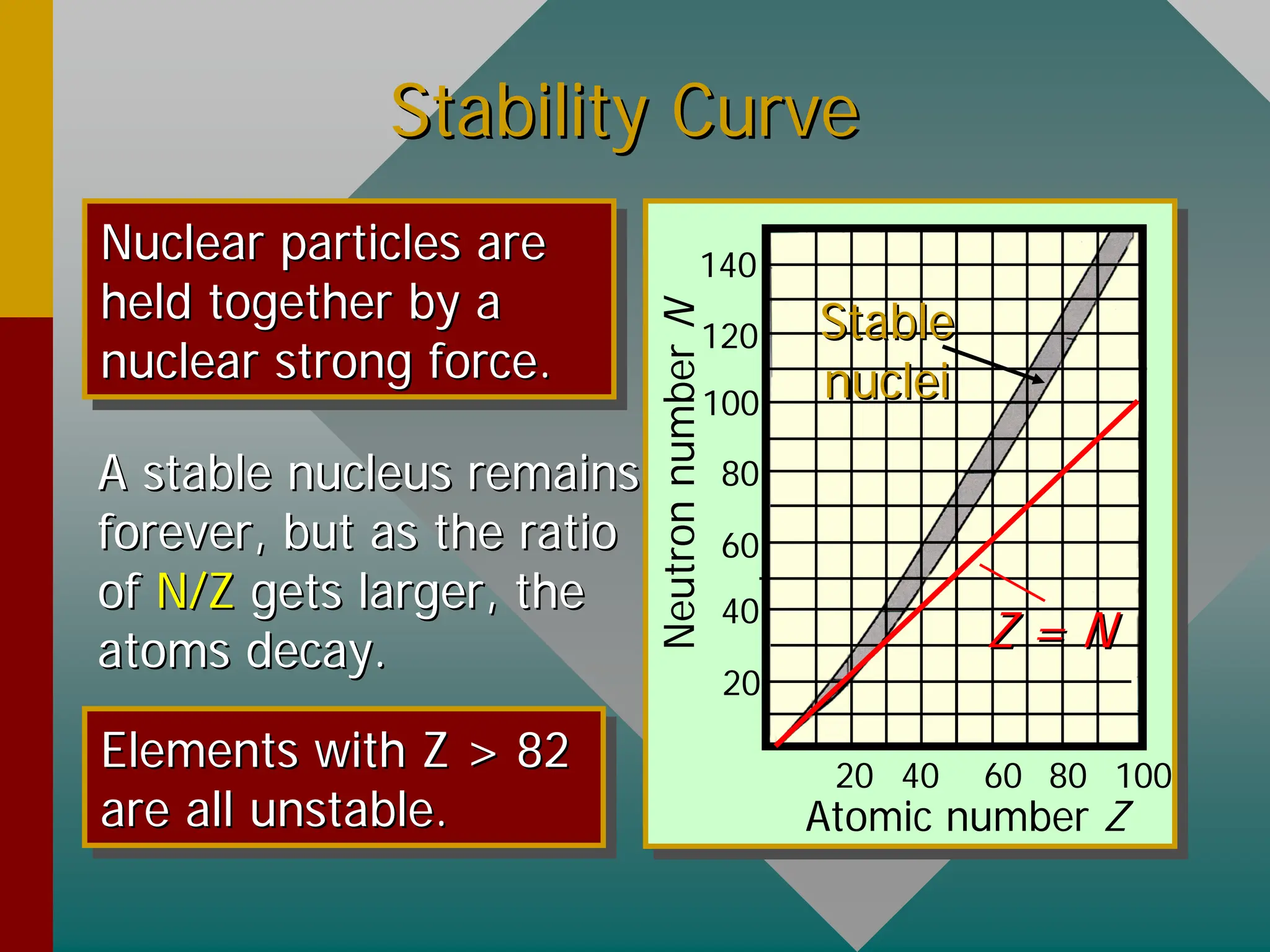 Stability Curve

Nuclear particles are held together by a nuclear strong force.

A stable nucleus remains forever, but as the ratio of N/Z gets larger, the atoms decay.

Elements with Z > 82 are all unstable.

Neutron number $N$

140
120
100
80
60
40
20

Stable nuclei

$Z = N$

20 40 60 80 100

Atomic number $Z$